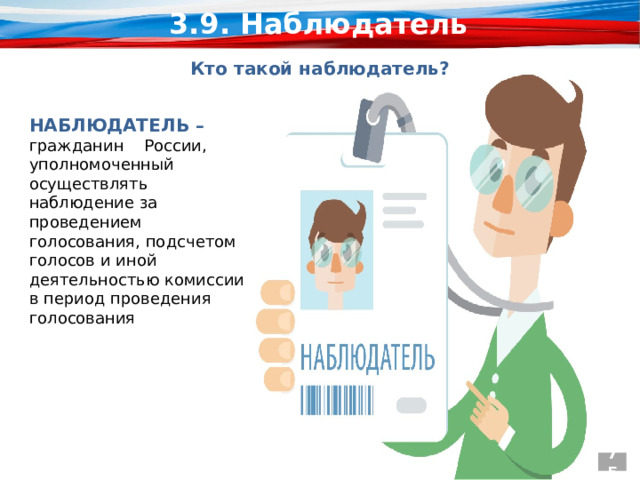 3.9. Наблюдатель

Кто такой наблюдатель?

НАБЛЮДАТЕЛЬ – гражданин России, уполномоченный осуществлять наблюдение за проведением голосования, подсчетом голосов и иной деятельностью комиссии в период проведения голосования

НАБЛЮДАТЕЛЬ